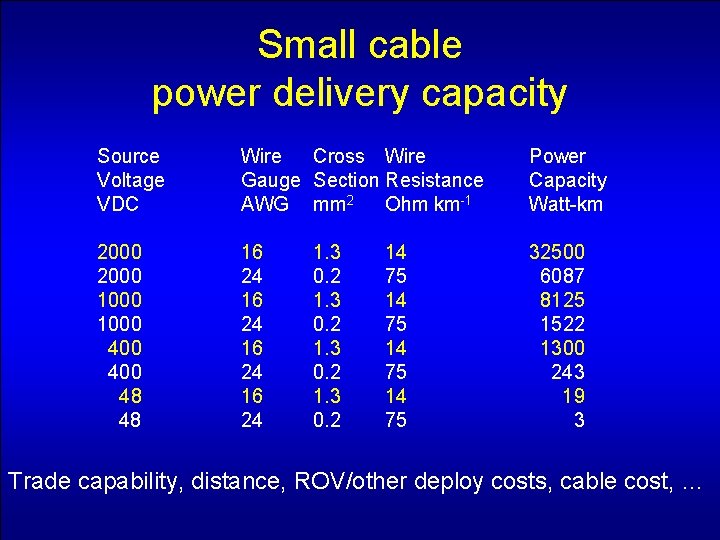 Small cable
power delivery capacity

| Source Voltage VDC | Wire Gauge AWG | Cross Section $mm^2$ | Wire Resistance Ohm $km^{-1}$ | Power Capacity Watt-km |
|---|---|---|---|---|
| 2000 | 16 | 1.3 | 14 | 32500 |
| 2000 | 24 | 0.2 | 75 | 6087 |
| 1000 | 16 | 1.3 | 14 | 8125 |
| 1000 | 24 | 0.2 | 75 | 1522 |
| 400 | 16 | 1.3 | 14 | 1300 |
| 400 | 24 | 0.2 | 75 | 243 |
| 48 | 16 | 1.3 | 14 | 19 |
| 48 | 24 | 0.2 | 75 | 3 |

Trade capability, distance, ROV/other deploy costs, cable cost, …